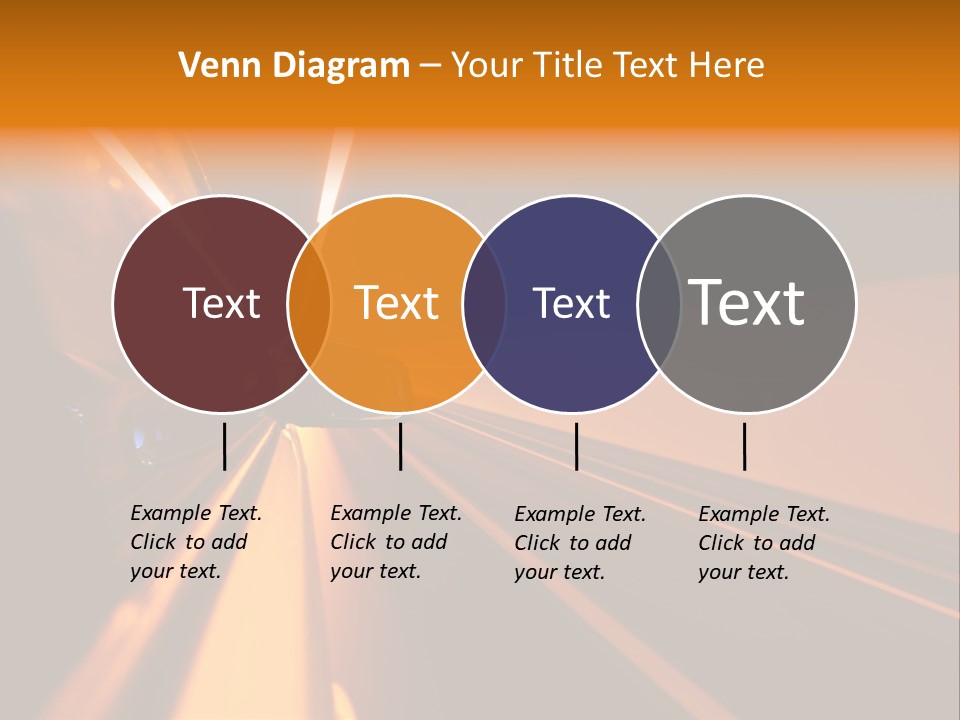 Venn Diagram – Your Title Text Here

Text

Text

Text

Text

Example Text. Click to add your text.

Example Text. Click to add your text.

Example Text. Click to add your text.

Example Text. Click to add your text.